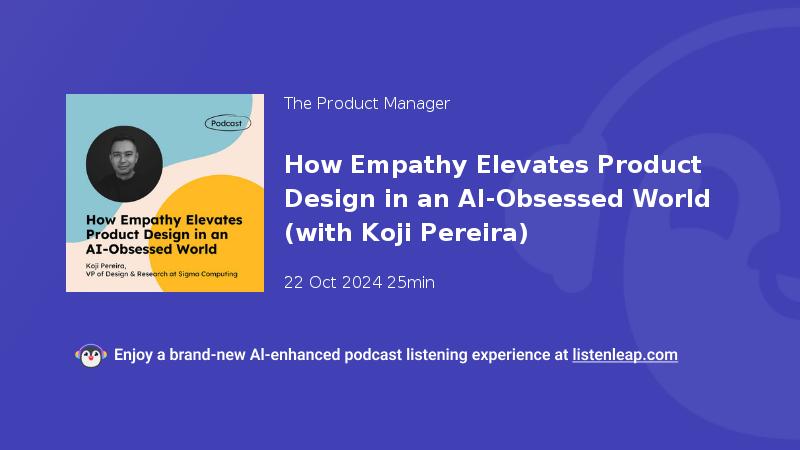 Podcast

How Empathy Elevates Product Design in an AI-Obsessed World

Koji Pereira,
VP of Design & Research at Sigma Computing

The Product Manager

How Empathy Elevates Product Design in an AI-Obsessed World (with Koji Pereira)

22 Oct 2024 25min

Enjoy a brand-new AI-enhanced podcast listening experience at listenleap.com